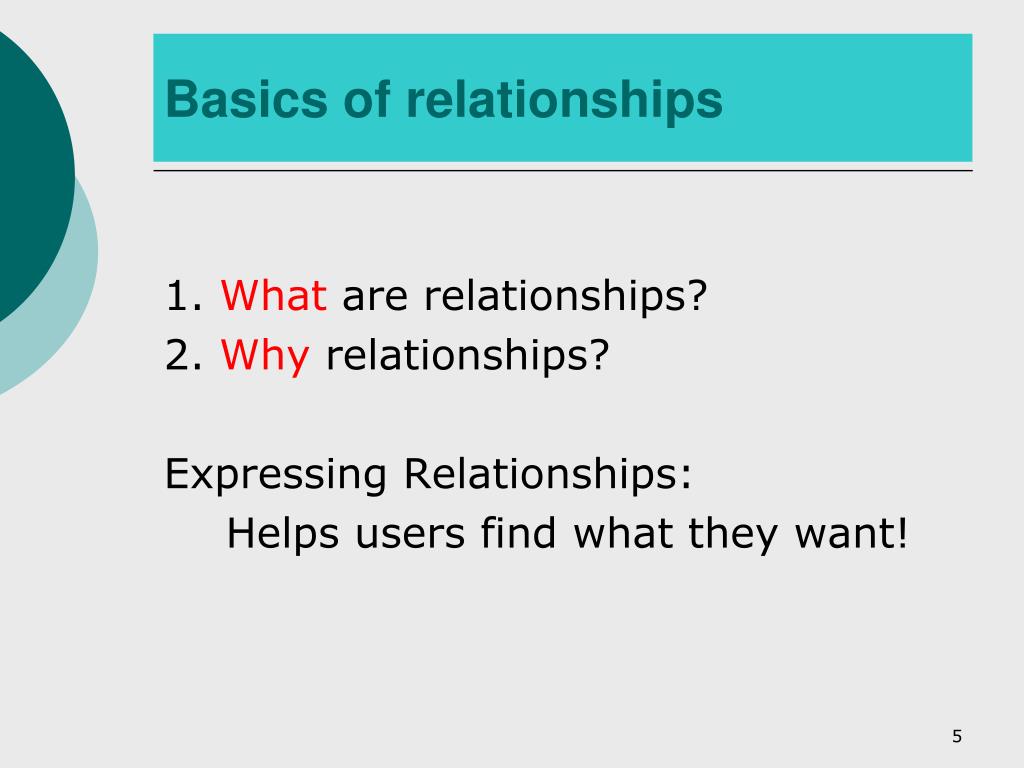 Basics of relationships

1. What are relationships?
2. Why relationships?

Expressing Relationships:
Helps users find what they want!

5